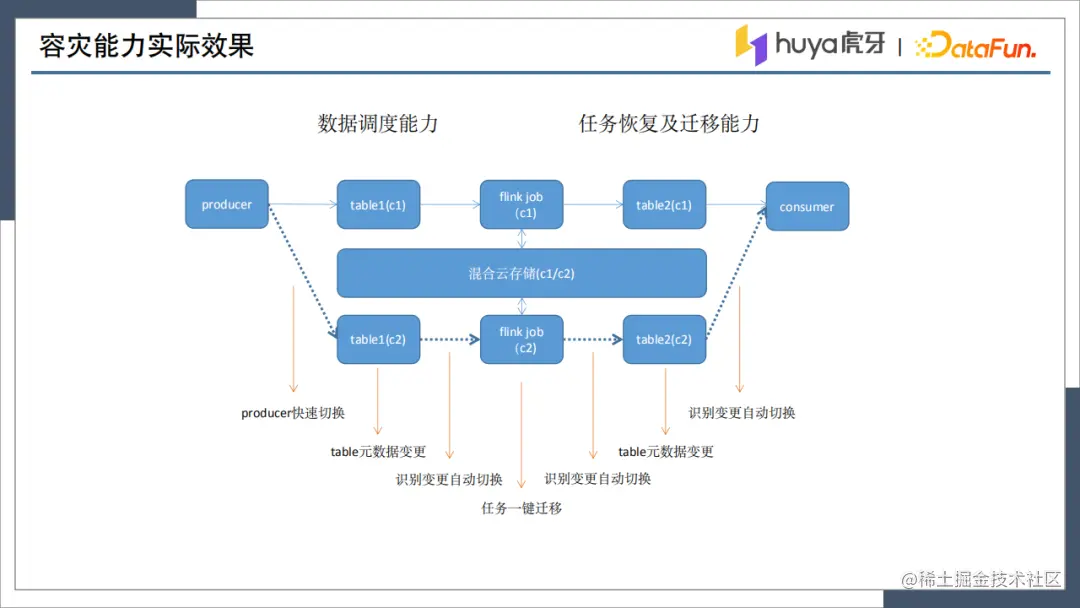 容灾能力实际效果

huya虎牙 | DataFun.

数据调度能力

任务恢复及迁移能力

producer

table1(c1)

flink job (c1)

table2(c1)

consumer

混合云存储(c1/c2)

table1(c2)

flink job (c2)

table2(c2)

producer快速切换

table元数据变更

识别变更自动切换

任务一键迁移

识别变更自动切换

table元数据变更

识别变更自动切换

@稀土掘金技术社区